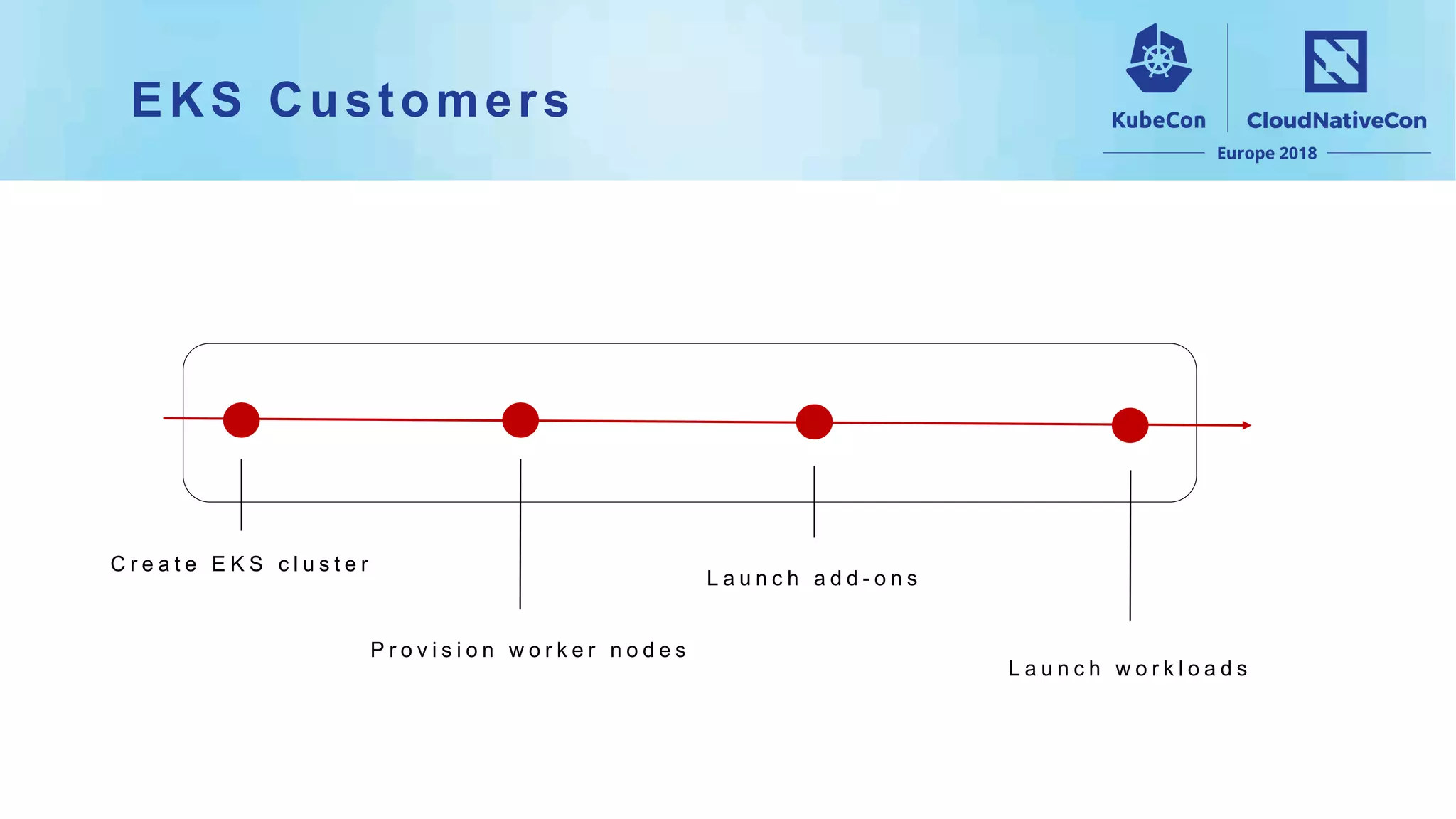 EKS Customers

KubeCon CloudNativeCon
Europe 2018

Create EKS cluster

Provision worker nodes

Launch add-ons

Launch workloads